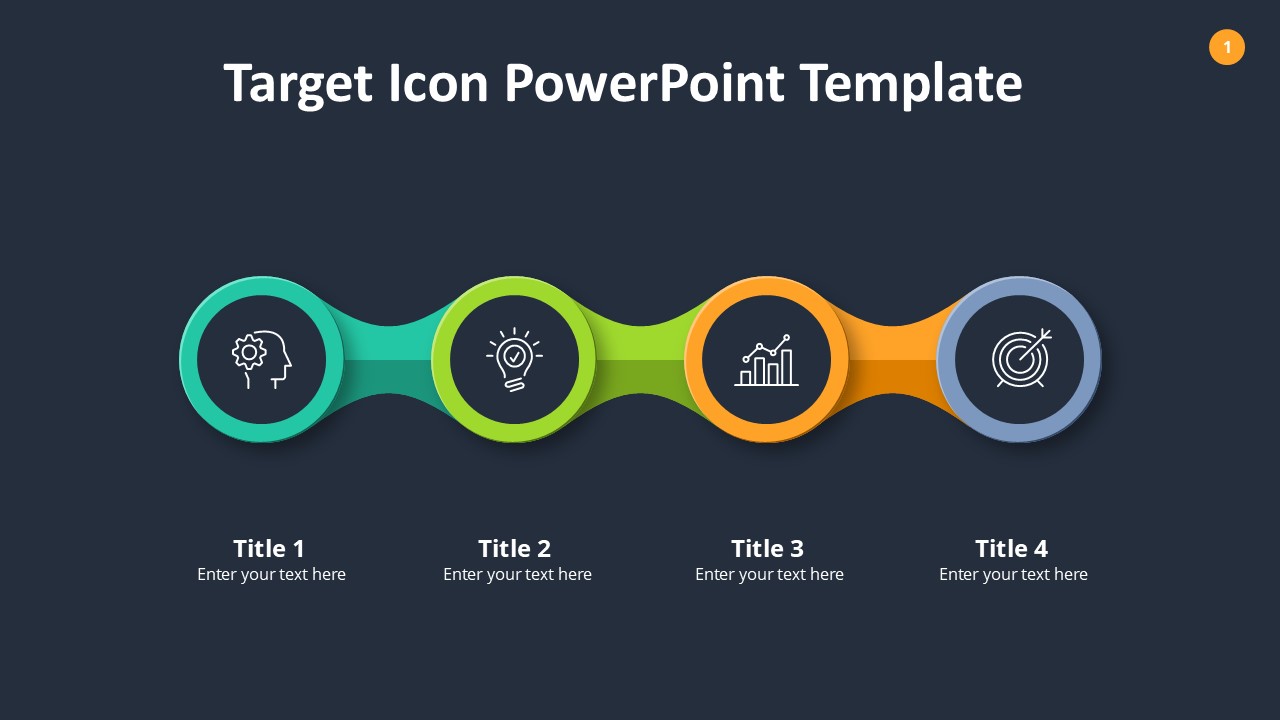 1

Target Icon PowerPoint Template

Title 1
Enter your text here

Title 2
Enter your text here

Title 3
Enter your text here

Title 4
Enter your text here